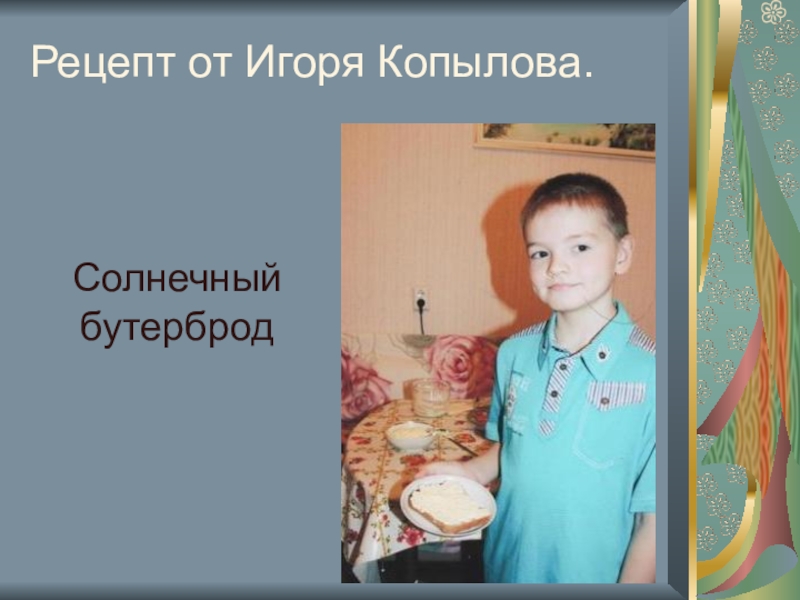 Рецепт от Игоря Копылова.

Солнечный бутерброд